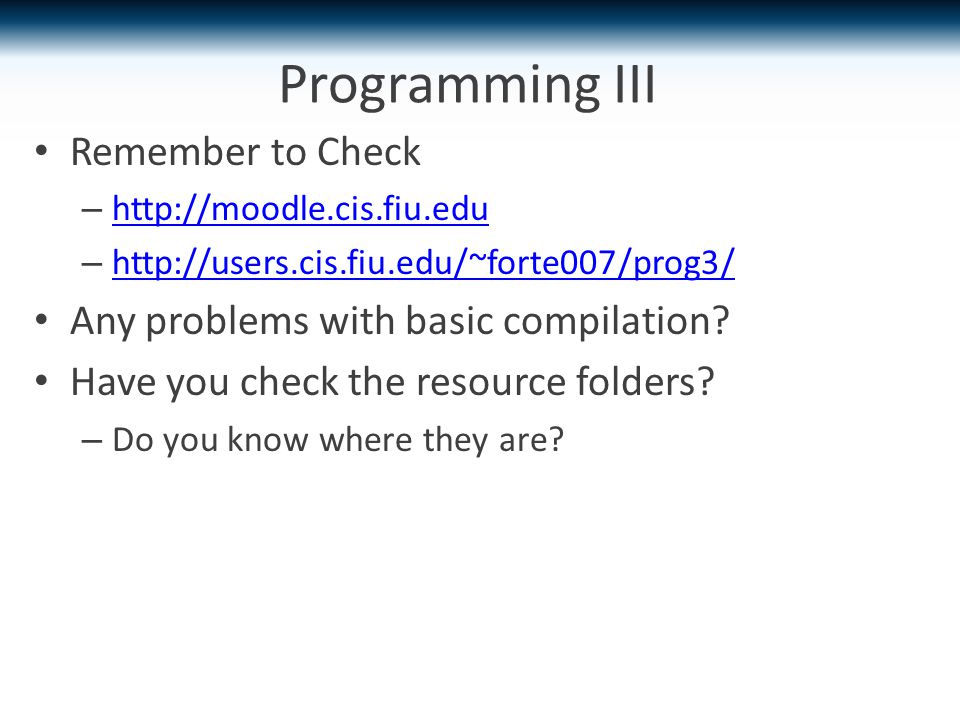 Programming III

• Remember to Check
– http://moodle.cis.fiu.edu
– http://users.cis.fiu.edu/~forte007/prog3/
• Any problems with basic compilation?
• Have you check the resource folders?
– Do you know where they are?